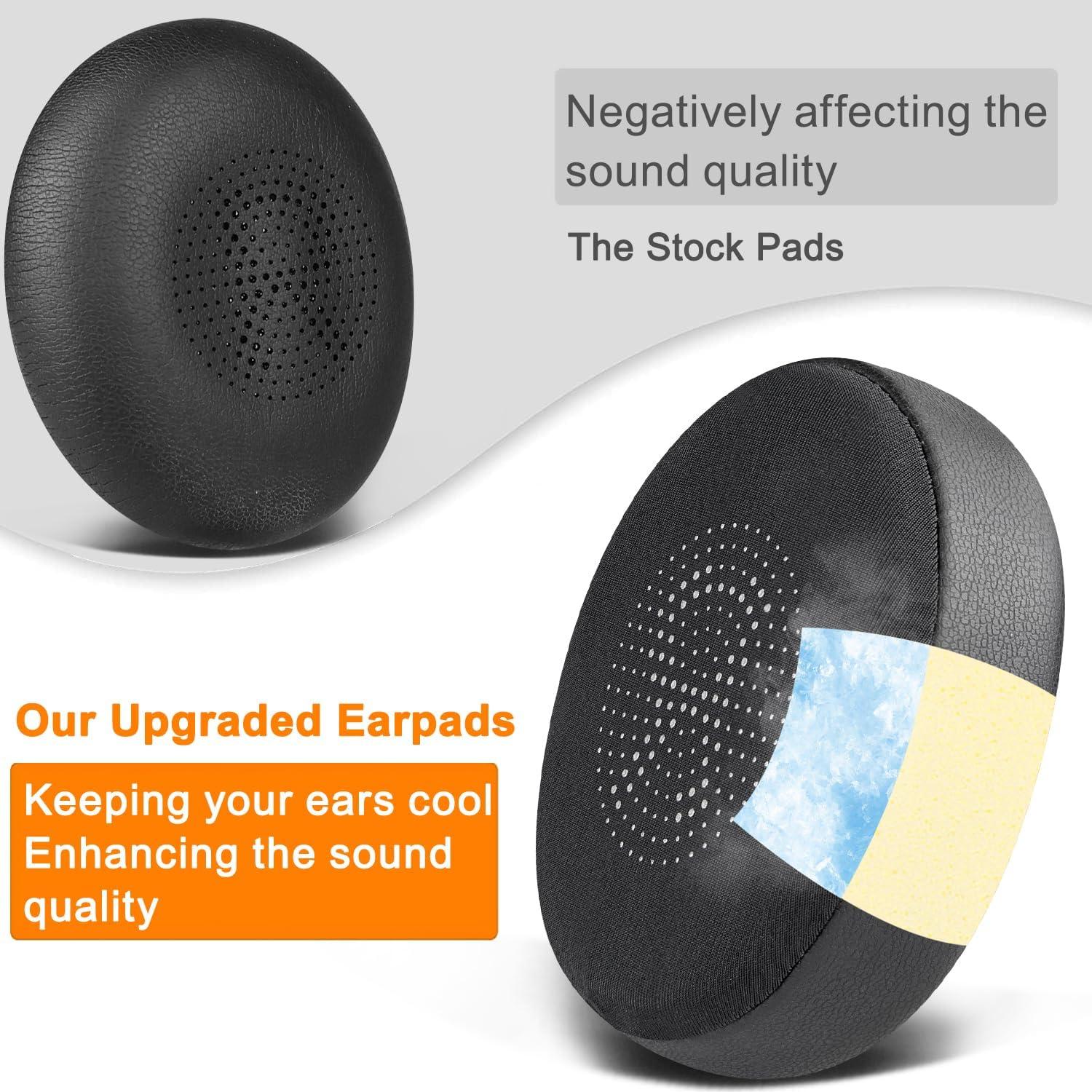 Negatively affecting the sound quality

The Stock Pads

Our Upgraded Earpads

Keeping your ears cool
Enhancing the sound quality